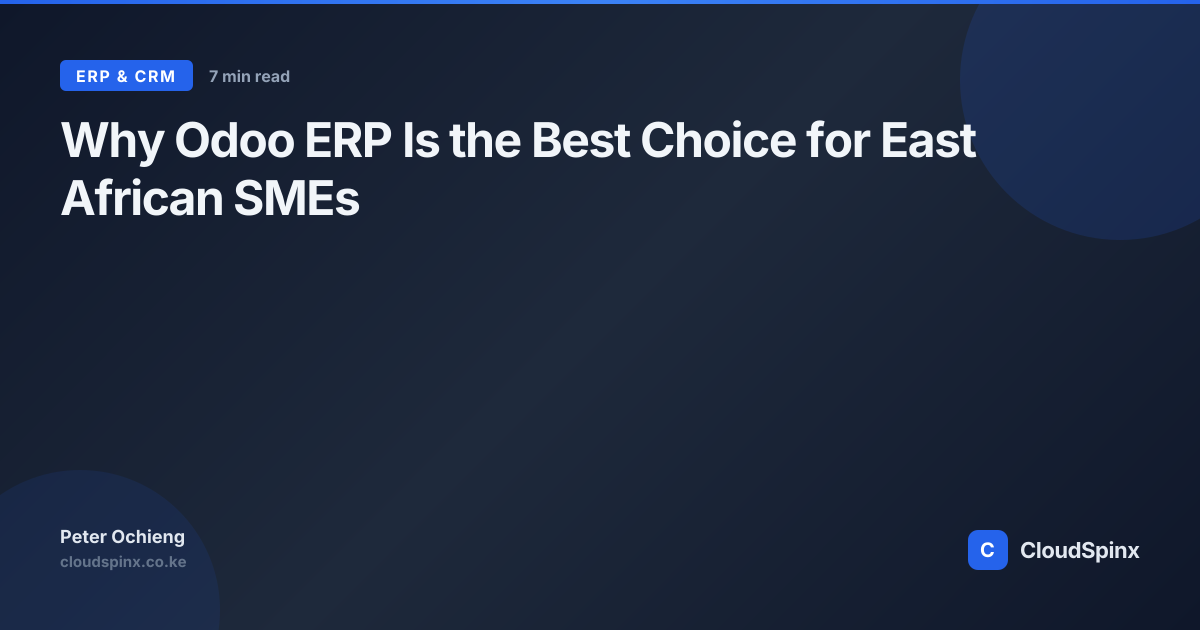 ERP & CRM 7 min read

Why Odoo ERP Is the Best Choice for East African SMEs

Peter Ochieng
cloudspinx.co.ke

C CloudSpinx